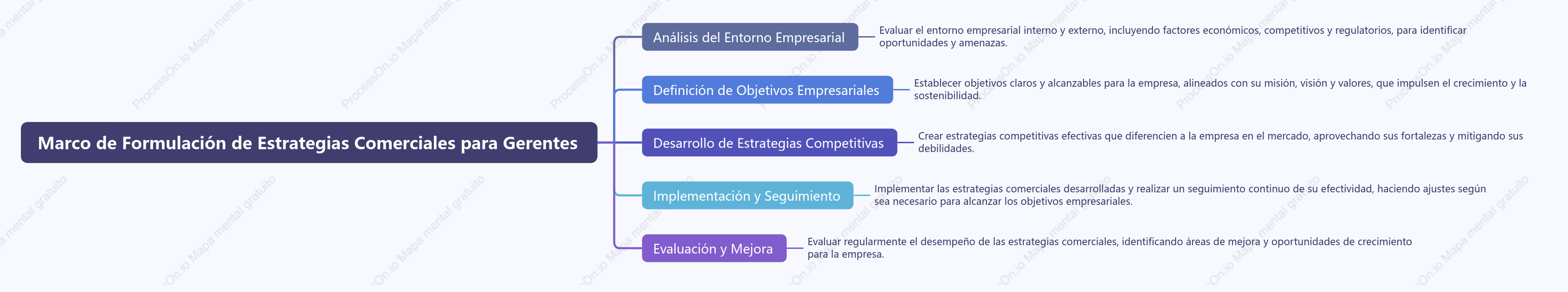 Marco de Formulación de Estrategias Comerciales para Gerentes

Análisis del Entorno Empresarial

Evaluar el entorno empresarial interno y externo, incluyendo factores económicos, competitivos y regulatorios, para identificar oportunidades y amenazas.

Definición de Objetivos Empresariales

Establecer objetivos claros y alcanzables para la empresa, alineados con su misión, visión y valores, que impulsen el crecimiento y la sostenibilidad.

Desarrollo de Estrategias Competitivas

Crear estrategias competitivas efectivas que diferencien a la empresa en el mercado, aprovechando sus fortalezas y mitigando sus debilidades.

Implementación y Seguimiento

Implementar las estrategias comerciales desarrolladas y realizar un seguimiento continuo de su efectividad, haciendo ajustes según sea necesario para alcanzar los objetivos empresariales.

Evaluación y Mejora

Evaluar regularmente el desempeño de las estrategias comerciales, identificando áreas de mejora y oportunidades de crecimiento para la empresa.

ProcessOn.io Mapa mental gratuito